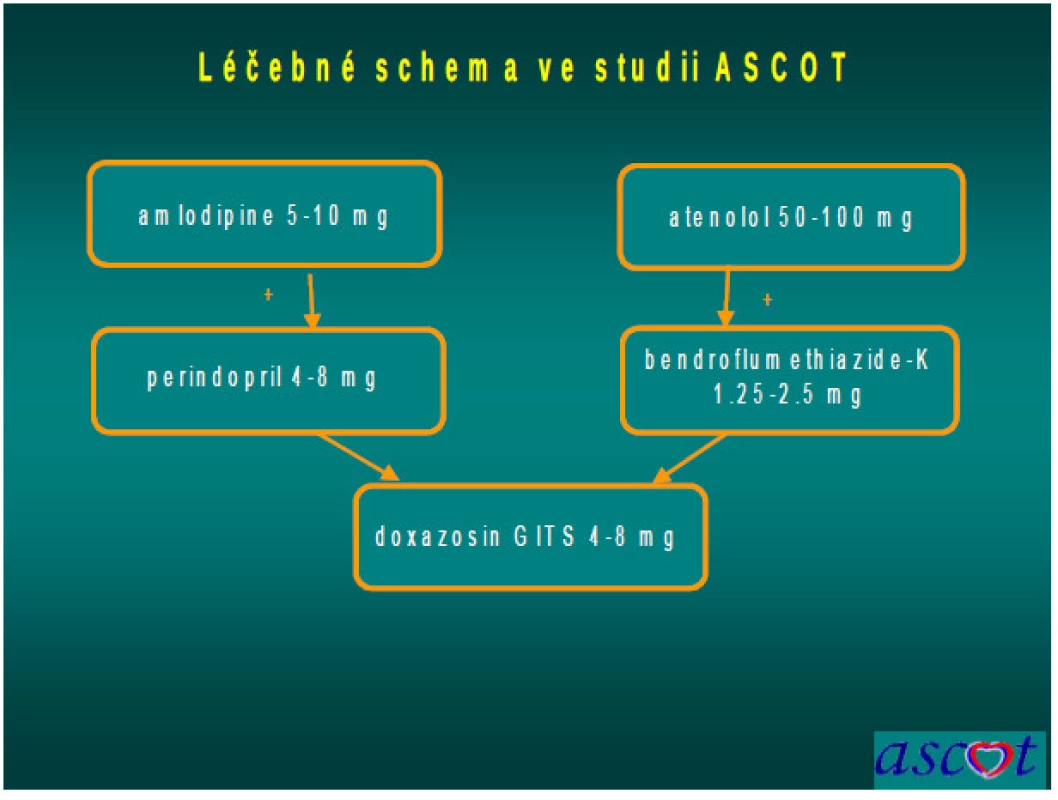 Léčebné schema ve studii ASCOT

amlodipine 5-10 mg

+

perindopril 4-8 mg

atenolol 50-100 mg

+

bendroflumethiazide-K 1.25-2.5 mg

doxazosin GITS 4-8 mg

ascot